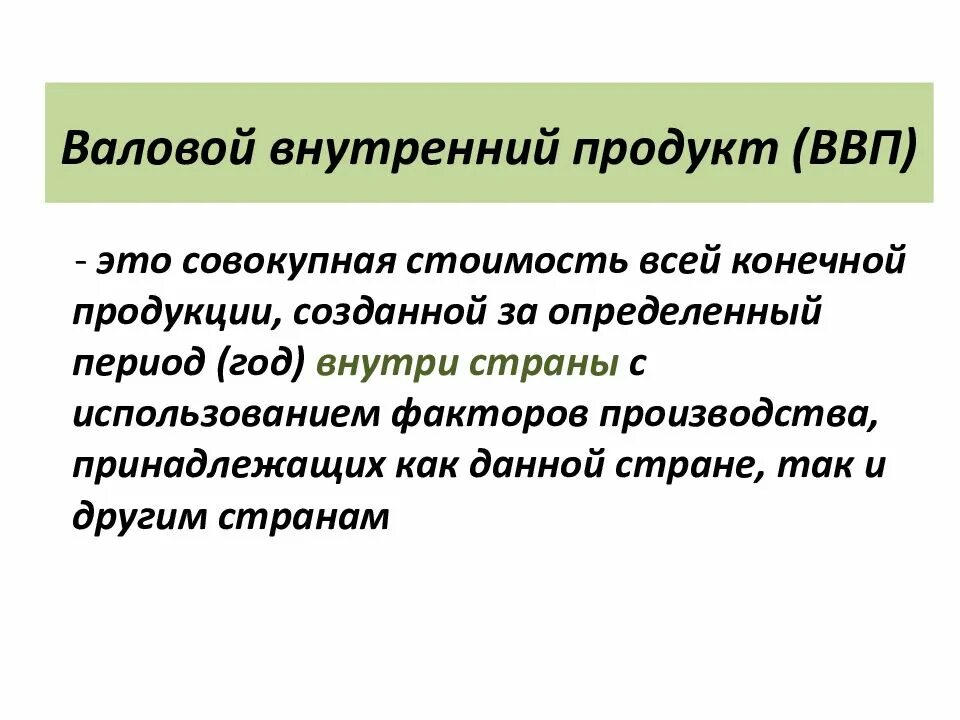 Валовой внутренний продукт (ВВП)

- это совокупная стоимость всей конечной продукции, созданной за определенный период (год) внутри страны с использованием факторов производства, принадлежащих как данной стране, так и другим странам